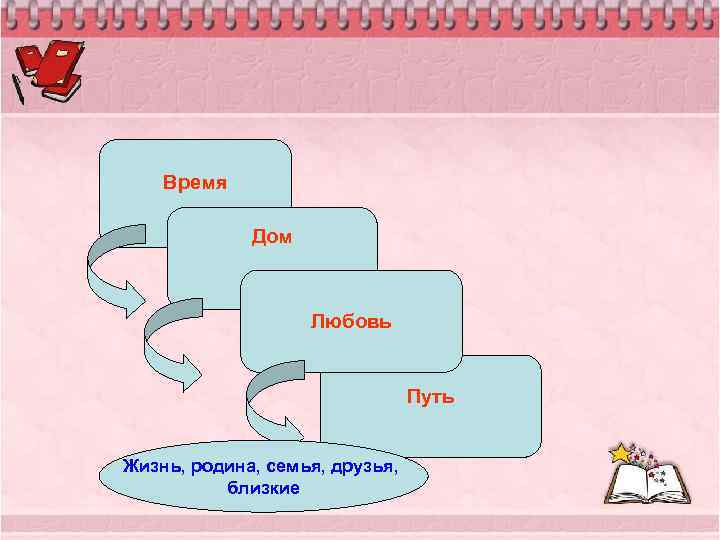 Время

Дом

Любовь

Путь

Жизнь, родина, семья, друзья, близкие